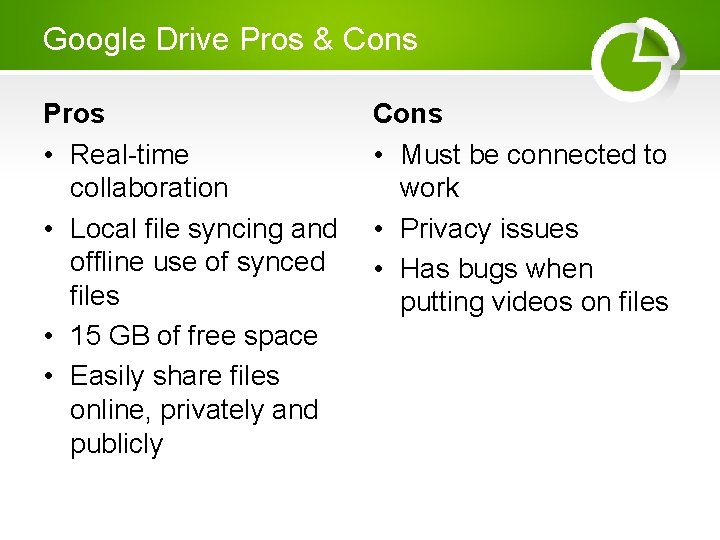 Google Drive Pros & Cons

Pros

• Real-time collaboration
• Local file syncing and offline use of synced files
• 15 GB of free space
• Easily share files online, privately and publicly

Cons

• Must be connected to work
• Privacy issues
• Has bugs when putting videos on files